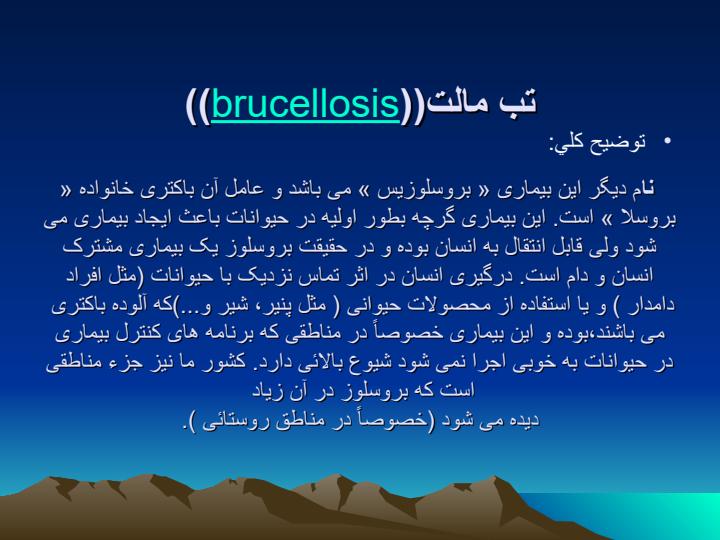 تب مالت((brucellosis))

• توضيح كلي:

نام دیگر این بیماری « بروسلوزیس » می باشد و عامل آن باکتری خانواده « بروسلا » است. این بیماری گرچه بطور اولیه در حیوانات باعث ایجاد بیماری می شود ولی قابل انتقال به انسان بوده و در حقیقت بروسلوز یک بیماری مشترک انسان و دام است. درگیری انسان در اثر تماس نزدیک با حیوانات (مثل افراد دامدار ) و یا استفاده از محصولات حیوانی ( مثل پنیر، شیر و...)که آلوده باکتری می باشند،بوده و این بیماری خصوصاً در مناطقی که برنامه های کنترل بیماری در حیوانات به خوبی اجرا نمی شود شیوع بالائی دارد. کشور ما نیز جزء مناطقی است که بروسلوز در آن زیاد دیده می شود (خصوصاً در مناطق روستائی ).